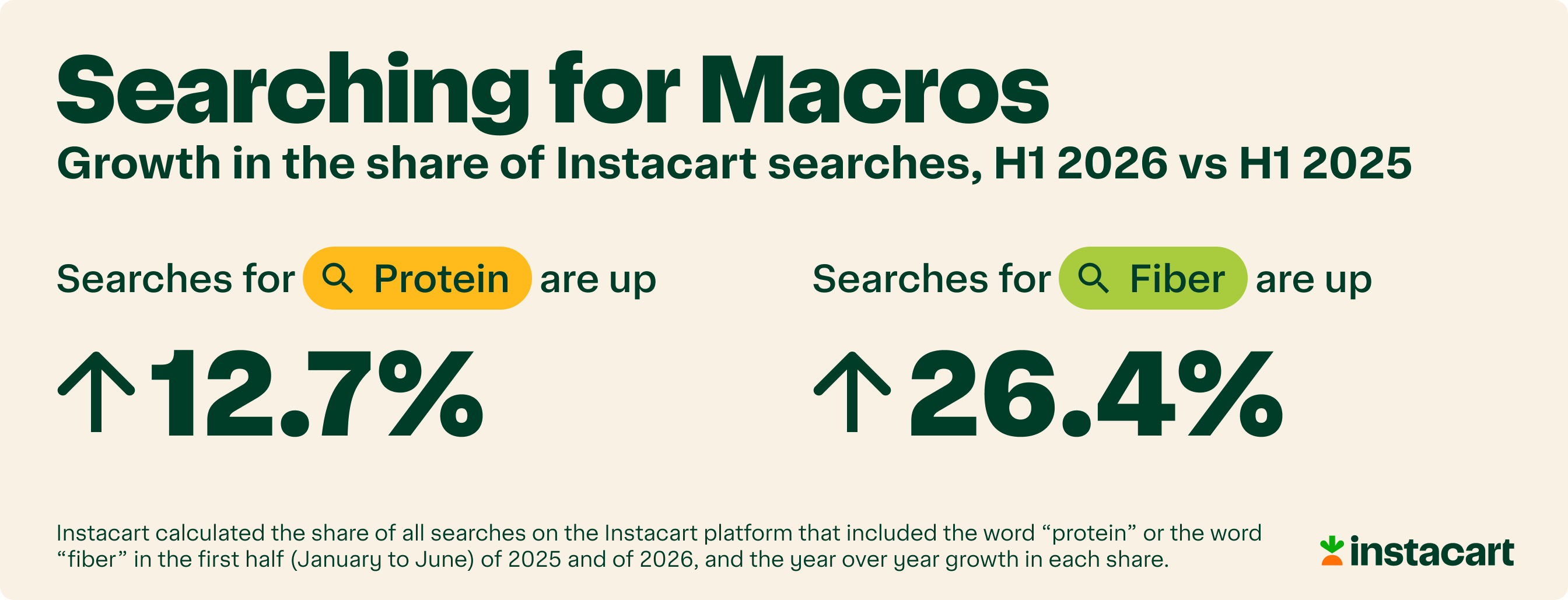 Searching for Macros

Growth in the share of Instacart searches, H1 2026 vs H1 2025

Searches for Protein are up

↑12.7%

Searches for Fiber are up

↑26.4%

Instacart calculated the share of all searches on the Instacart platform that included the word “protein” or the word “fiber” in the first half (January to June) of 2025 and of 2026, and the year over year growth in each share.

instacart